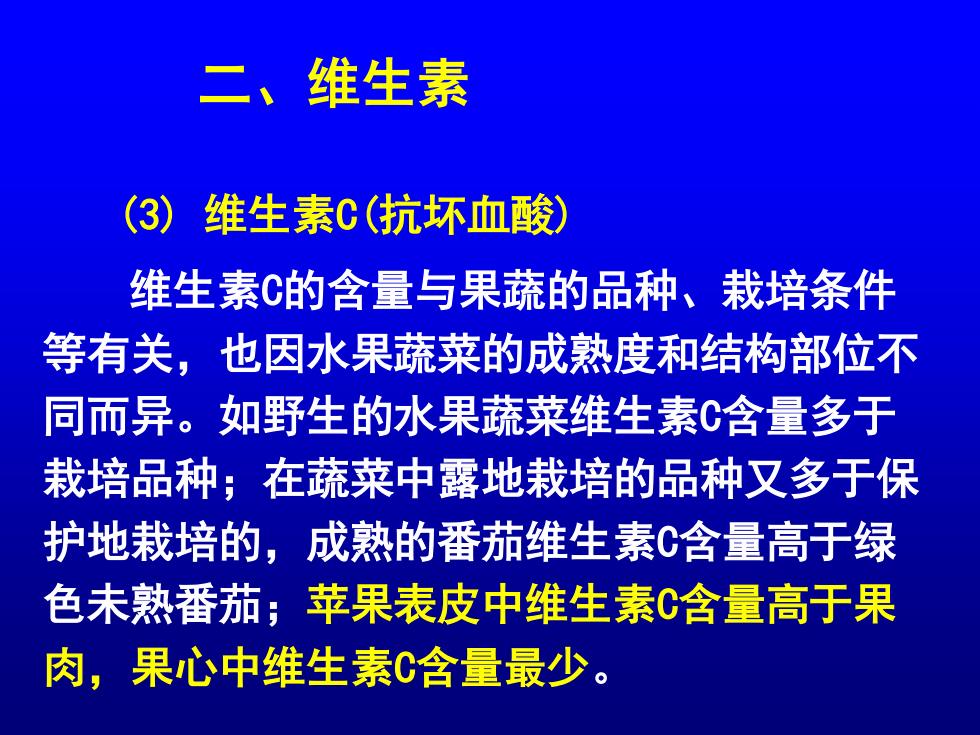 二、维生素

(3) 维生素C(抗坏血酸)

维生素C的含量与果蔬的品种、栽培条件等有关，也因水果蔬菜的成熟度和结构部位不同而异。如野生的水果蔬菜维生素C含量多于栽培品种；在蔬菜中露地栽培的品种又多于保护地栽培的，成熟的番茄维生素C含量高于绿色未熟番茄；苹果表皮中维生素C含量高于果肉，果心中维生素C含量最少。